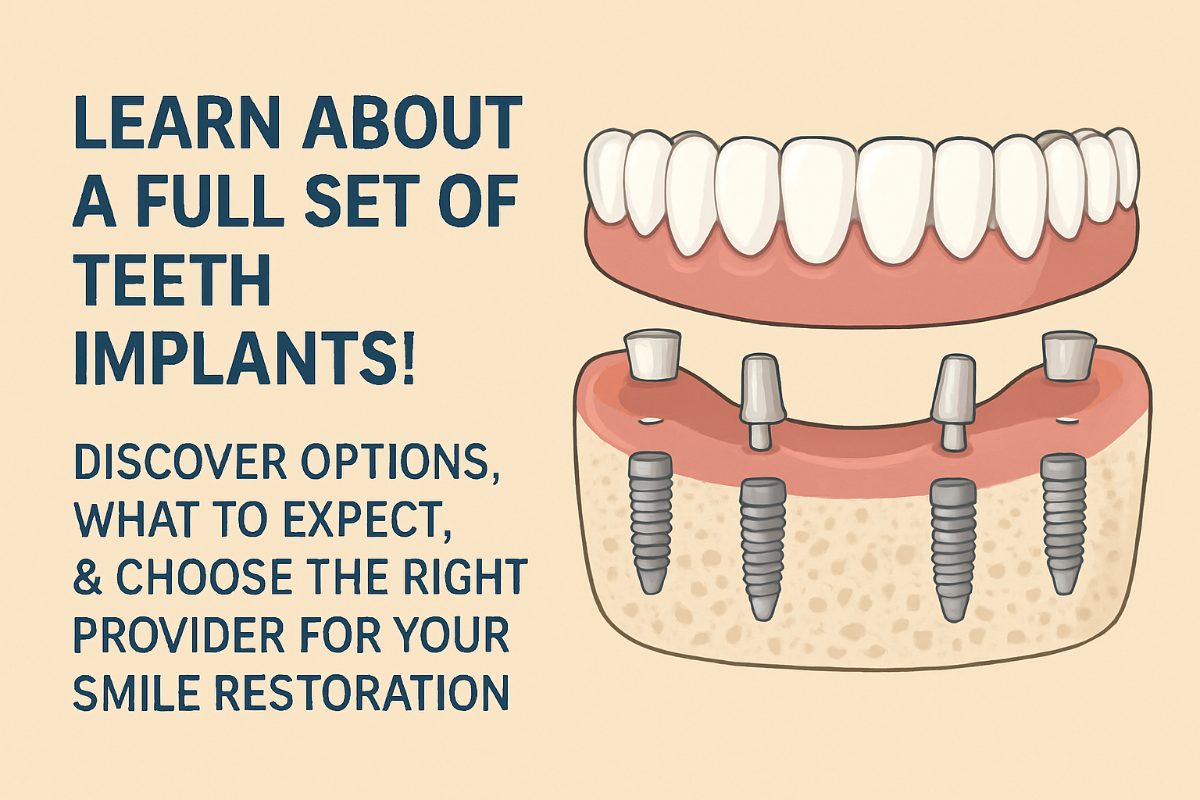 LEARN ABOUT A FULL SET OF TEETH IMPLANTS!

DISCOVER OPTIONS, WHAT TO EXPECT, & CHOOSE THE RIGHT PROVIDER FOR YOUR SMILE RESTORATION